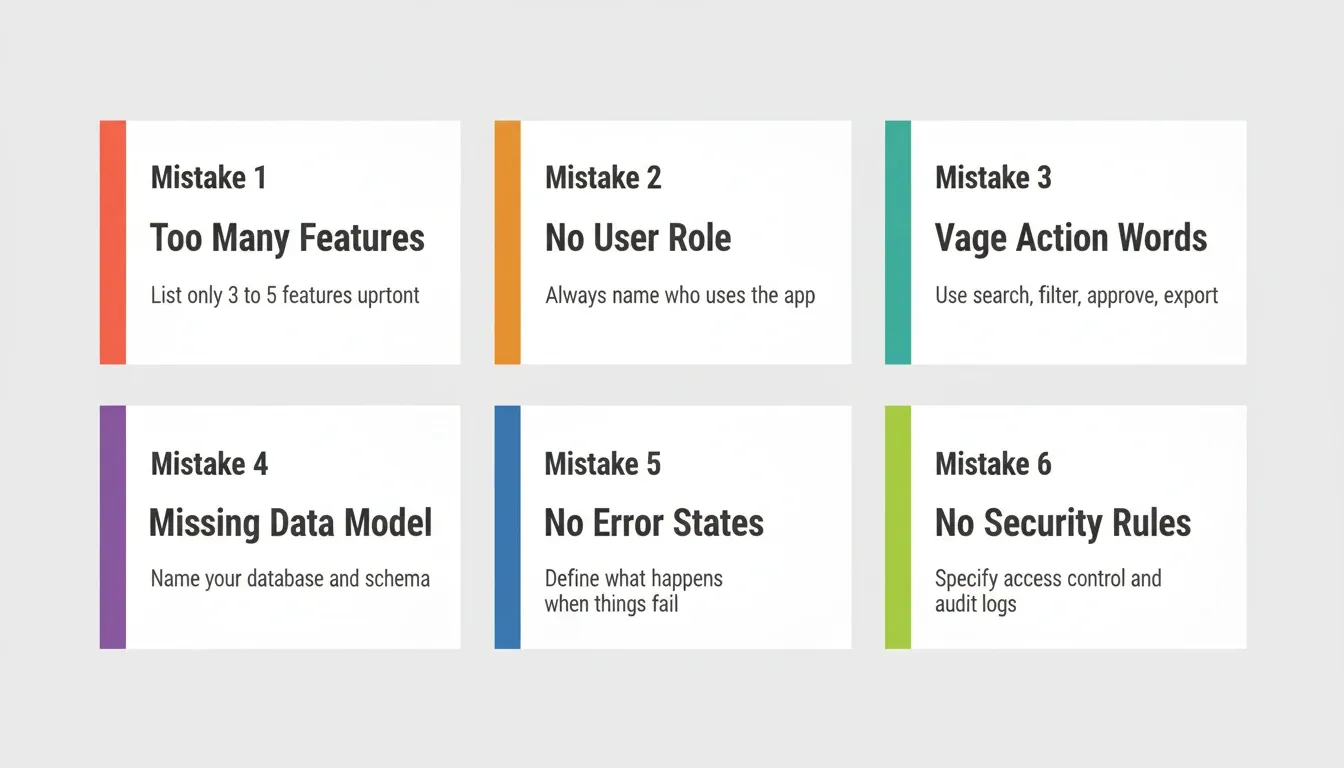 Mistake 1

Too Many Features

List only 3 to 5 features uprtont

Mistake 2

No User Role

Always name who uses the app

Mistake 3

Vage Action Words

Use search, filter, approve, export

Mistake 4

Missing Data Model

Name your database and schema

Mistake 5

No Error States

Define what happens when things fail

Mistake 6

No Security Rules

Specify access control and audit logs